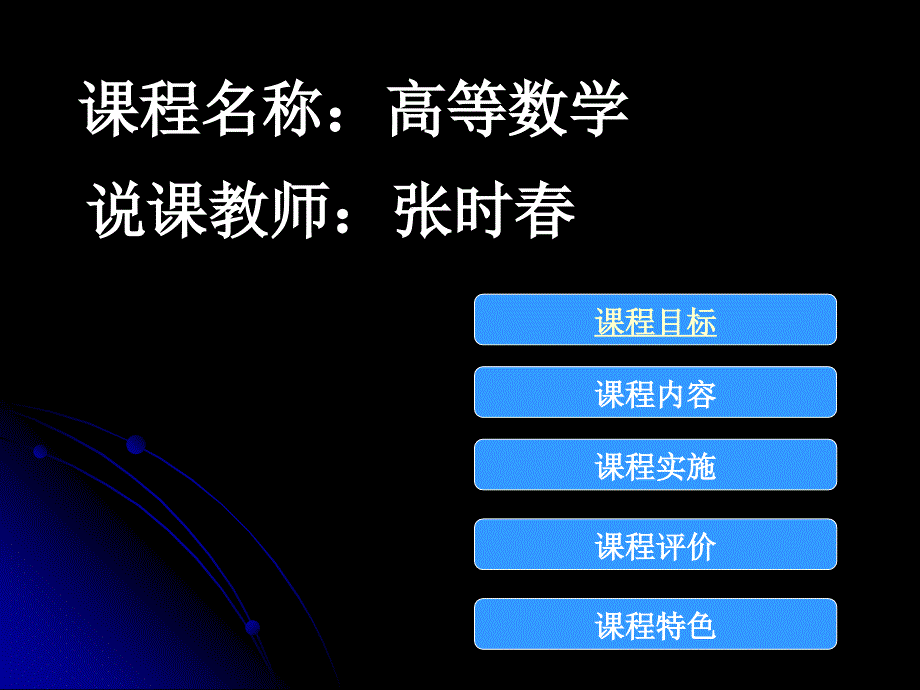 课程名称：高等数学

说课教师：张时春

课程目标

课程内容

课程实施

课程评价

课程特色